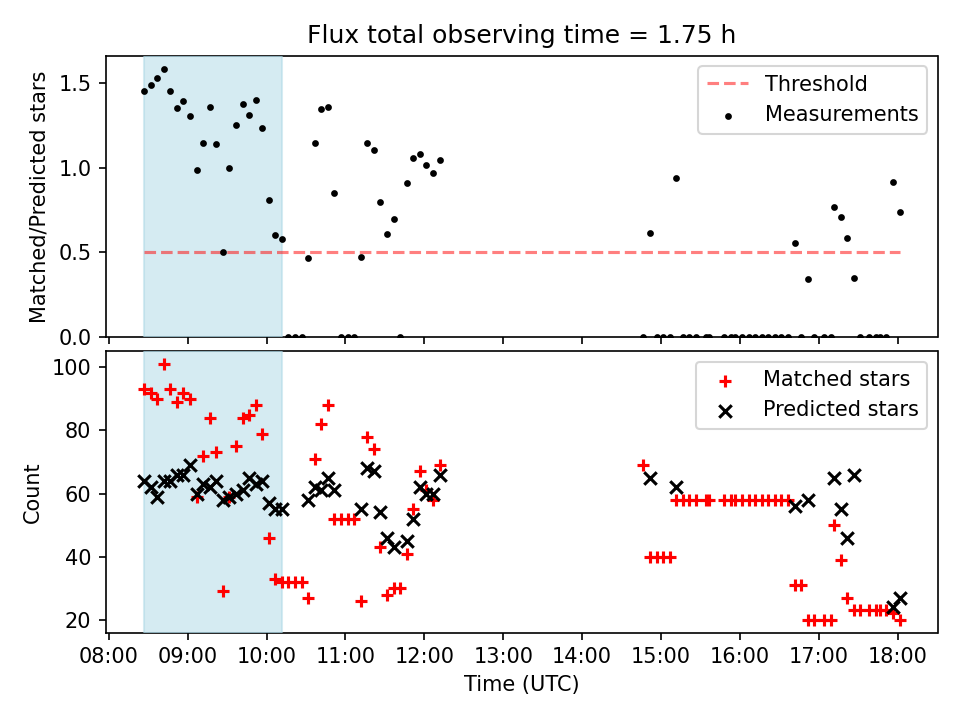 Flux total observing time = 1.75 h

Matched/Predicted stars

1.5
1.0
0.5
0.0

Threshold
Measurements

Count

100
80
60
40
20

Matched stars
Predicted stars

08:00 09:00 10:00 11:00 12:00 13:00 14:00 15:00 16:00 17:00 18:00

Time (UTC)